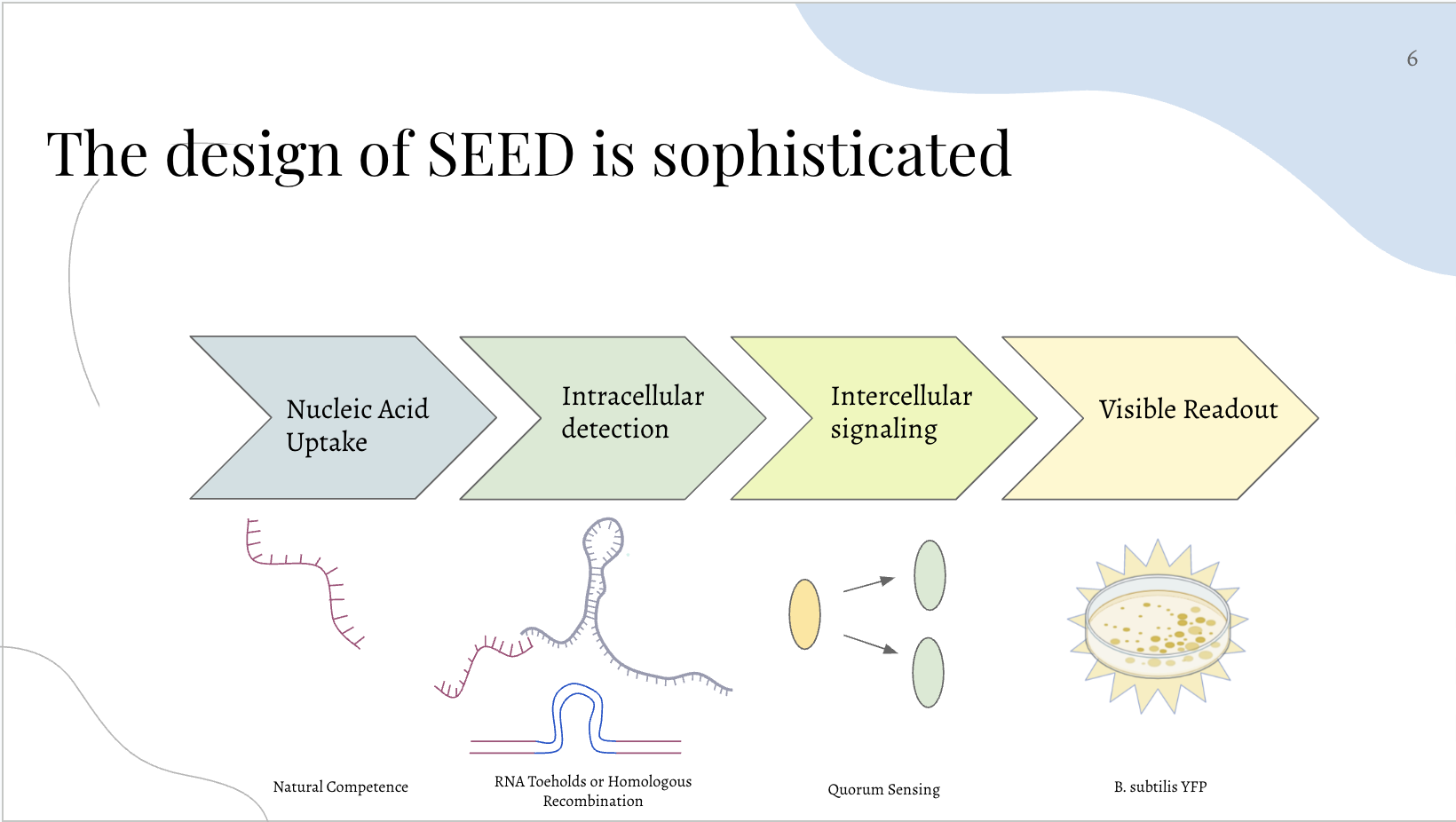 6

The design of SEED is sophisticated

Nucleic Acid Uptake

Intracellular detection

Intercellular signaling

Visible Readout

Natural Competence

RNA Toeholds or Homologous Recombination

Quorum Sensing

B. subtilis YFP